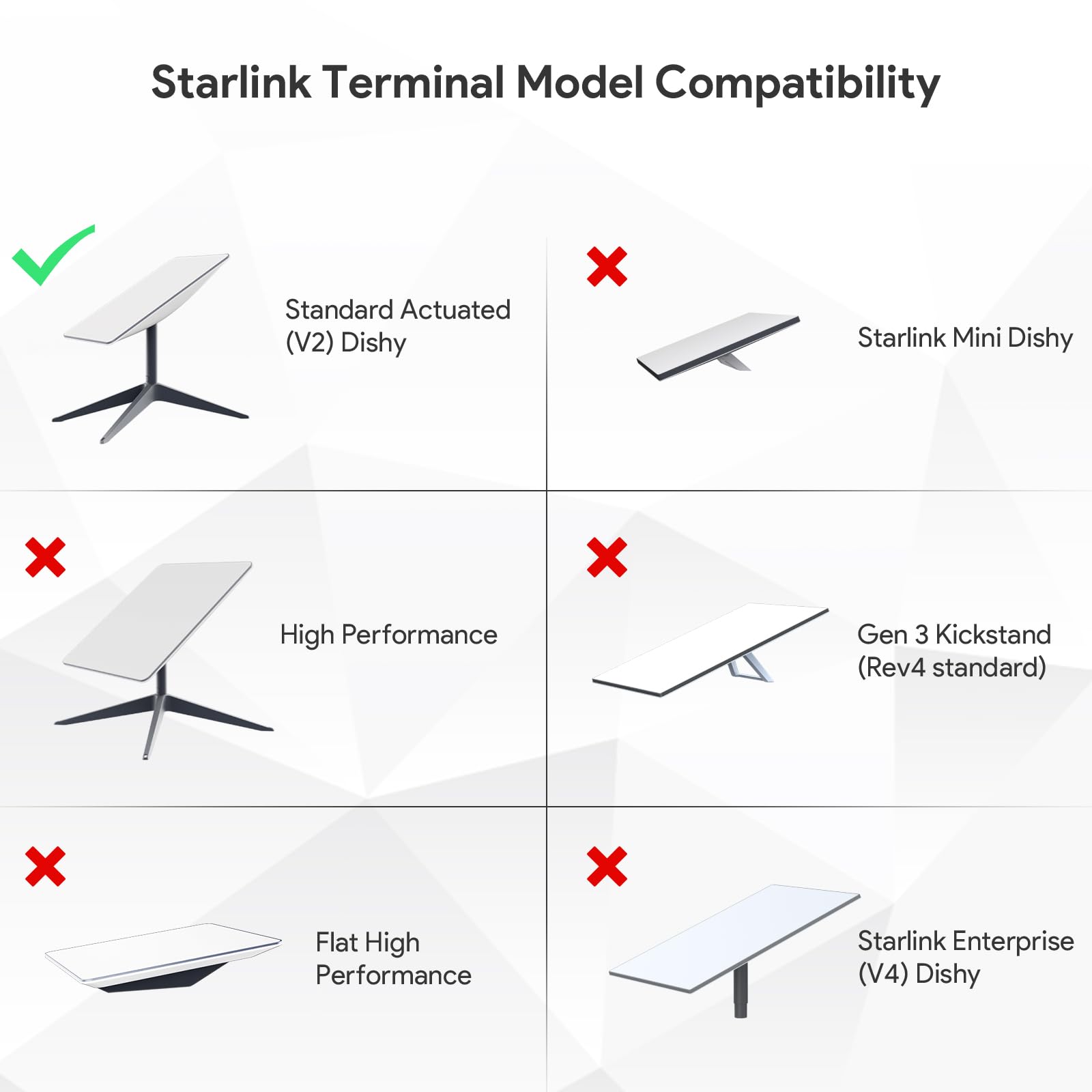 Starlink Terminal Model Compatibility

Standard Actuated (V2) Dishy

Starlink Mini Dishy

High Performance

Gen 3 Kickstand (Rev4 standard)

Flat High Performance

Starlink Enterprise (V4) Dishy